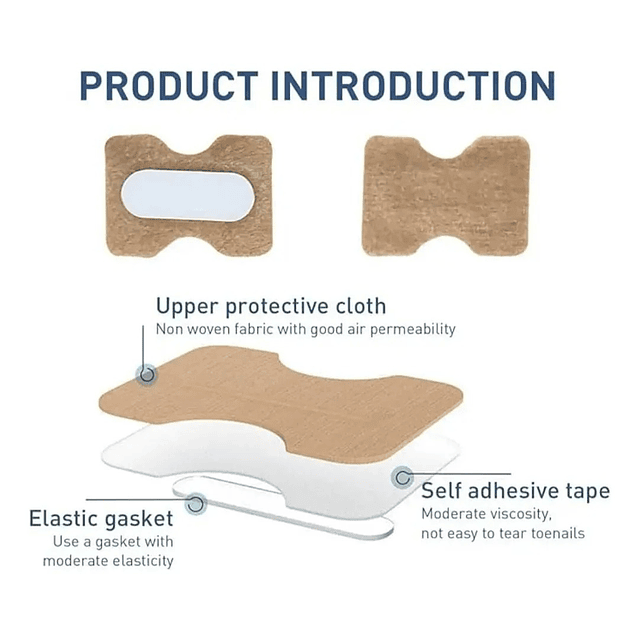 PRODUCT INTRODUCTION

Upper protective cloth
Non woven fabric with good air permeability

Self adhesive tape
Moderate viscosity, not easy to tear toenails

Elastic gasket
Use a gasket with moderate elasticity